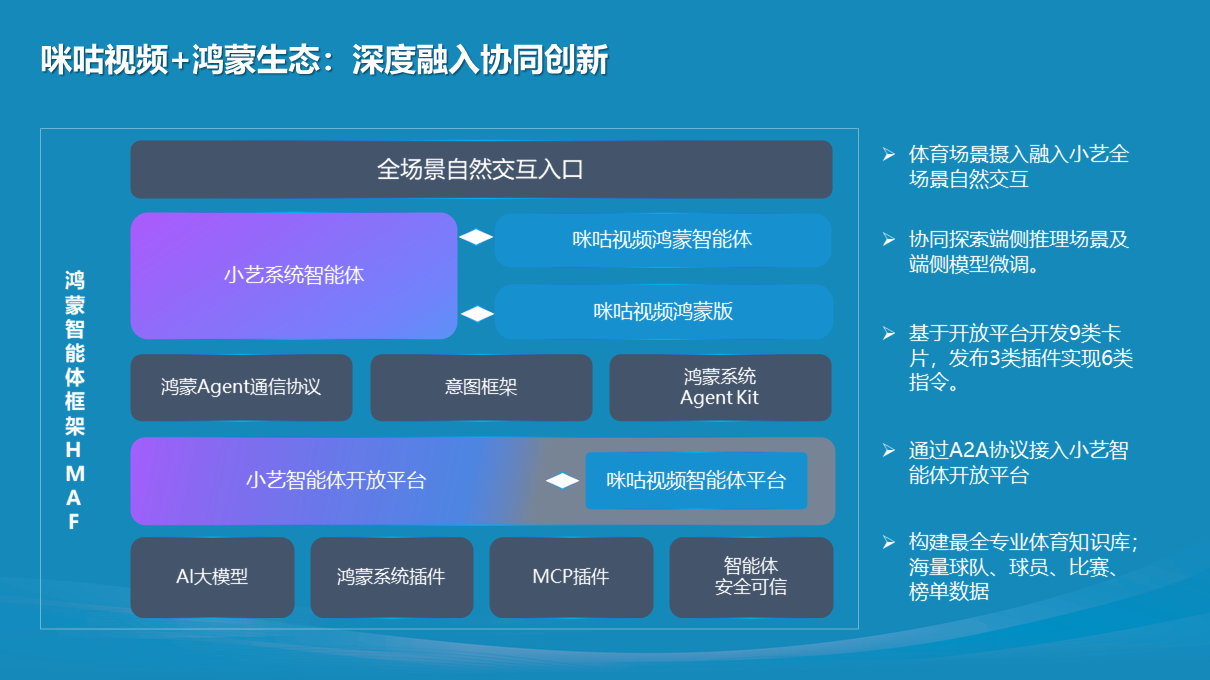 咪咕视频+鸿蒙生态：深度融入协同创新

鸿蒙智能体框架HMAF

全场景自然交互入口

小艺系统智能体

咪咕视频鸿蒙智能体

咪咕视频鸿蒙版

鸿蒙Agent通信协议

意图框架

鸿蒙系统 Agent Kit

小艺智能体开放平台

咪咕视频智能体平台

AI大模型

鸿蒙系统插件

MCP插件

智能体 安全可信

➢ 体育场景摄入融入小艺全场景自然交互

➢ 协同探索端侧推理场景及端侧模型微调。

➢ 基于开放平台开发9类卡片，发布3类插件实现6类指令。

➢ 通过A2A协议接入小艺智能体开放平台

➢ 构建最全专业体育知识库；海量球队、球员、比赛、榜单数据